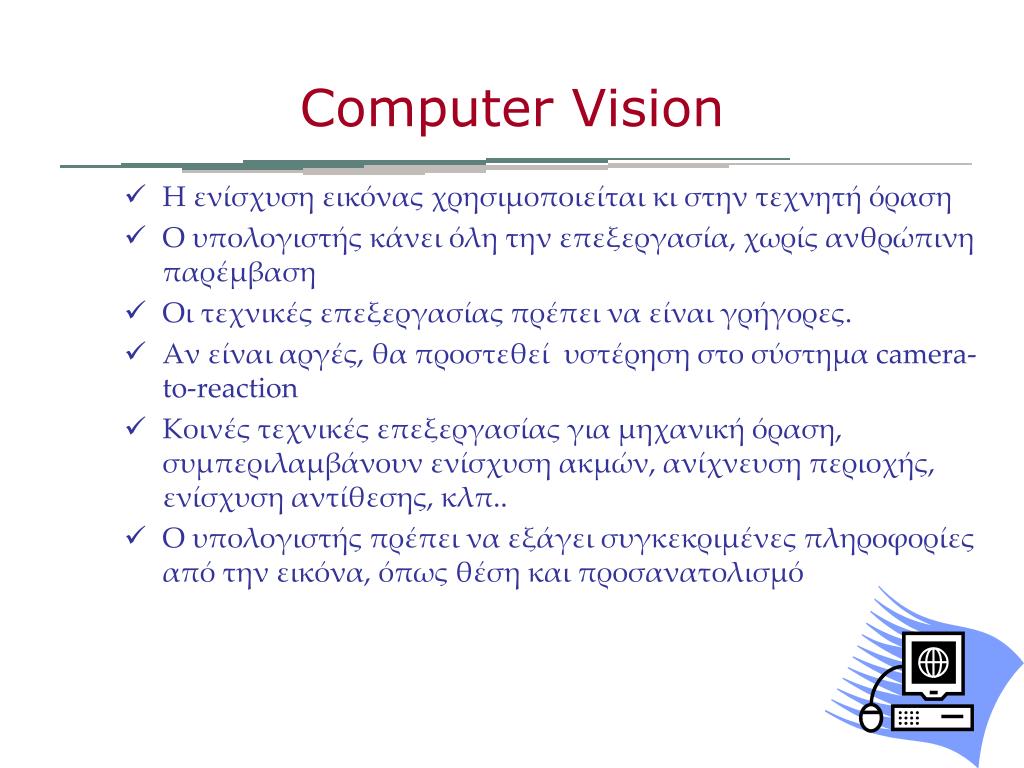 Computer Vision

✓ Η ενίσχυση εικόνας χρησιμοποιείται κι στην τεχνητή όραση
✓ Ο υπολογιστής κάνει όλη την επεξεργασία, χωρίς ανθρώπινη παρέμβαση
✓ Οι τεχνικές επεξεργασίας πρέπει να είναι γρήγορες.
✓ Αν είναι αργές, θα προστεθεί υστέρηση στο σύστημα camera-to-reaction
✓ Κοινές τεχνικές επεξεργασίας για μηχανική όραση, συμπεριλαμβάνουν ενίσχυση ακμών, ανίχνευση περιοχής, ενίσχυση αντίθεσης, κλπ..
✓ Ο υπολογιστής πρέπει να εξάγει συγκεκριμένες πληροφορίες από την εικόνα, όπως θέση και προσανατολισμό